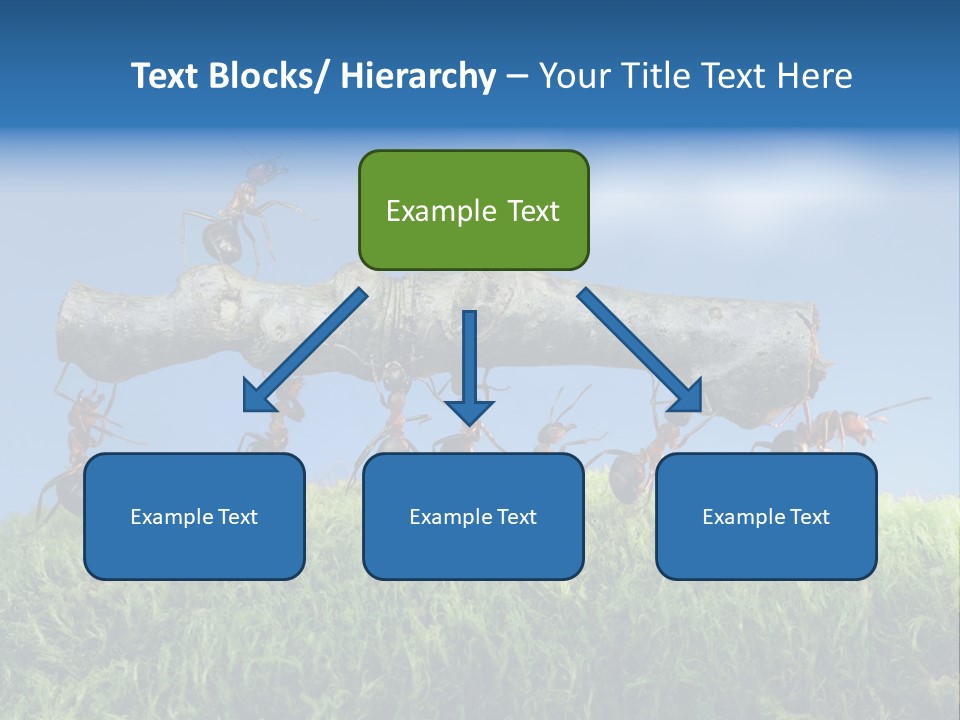 Text Blocks/ Hierarchy – Your Title Text Here

Example Text

Example Text

Example Text

Example Text